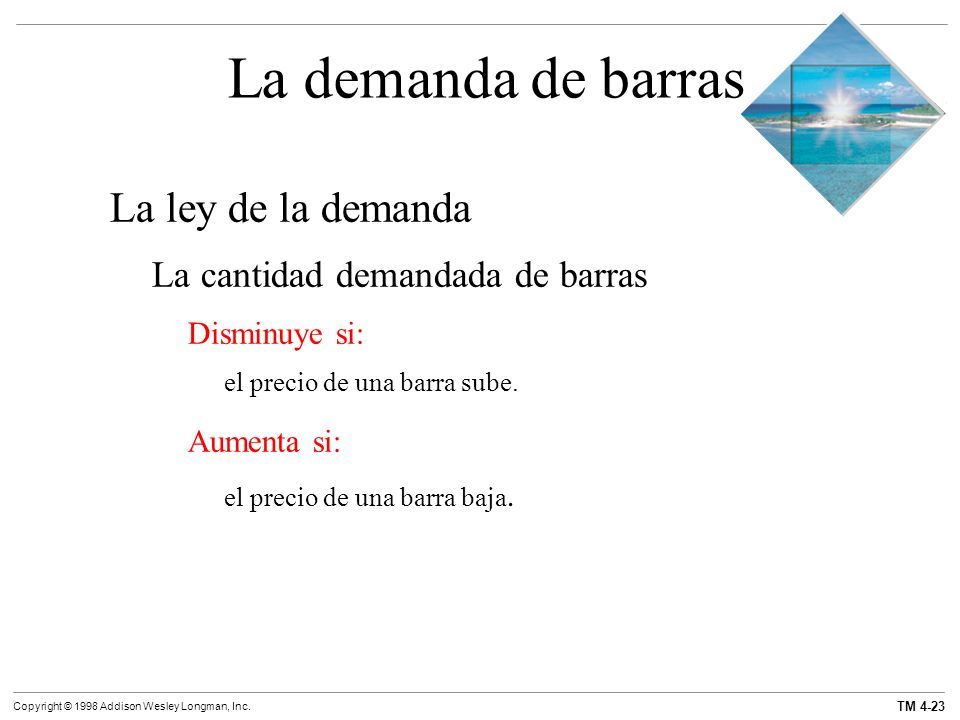 La demanda de barras

La ley de la demanda

La cantidad demandada de barras

Disminuye si:

el precio de una barra sube.

Aumenta si:

el precio de una barra baja.

Copyright © 1998 Addison Wesley Longman, Inc.

TM 4-23